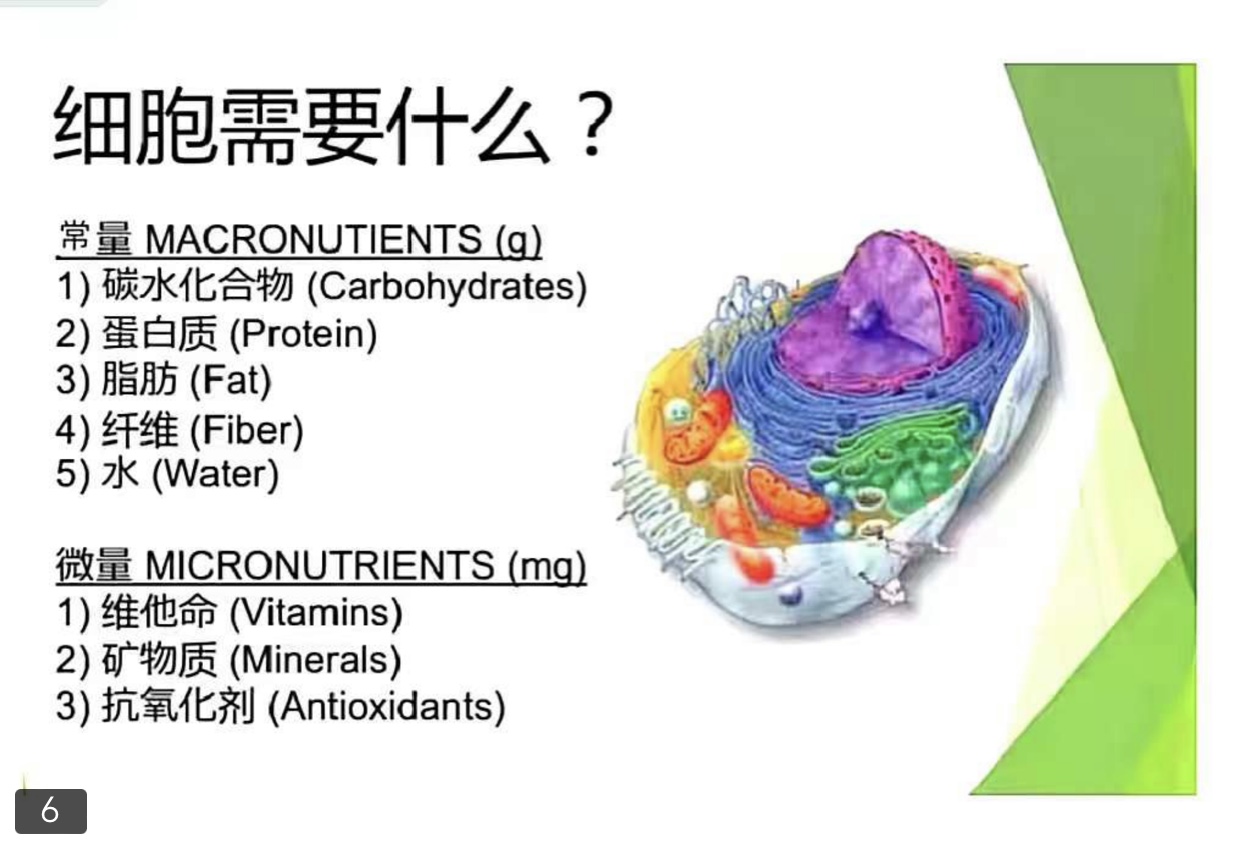 细胞需要什么？

常量 MACRONUTIENTS (g)
1) 碳水化合物 (Carbohydrates)
2) 蛋白质 (Protein)
3) 脂肪 (Fat)
4) 纤维 (Fiber)
5) 水 (Water)

微量 MICRONUTRIENTS (mg)
1) 维他命 (Vitamins)
2) 矿物质 (Minerals)
3) 抗氧化剂 (Antioxidants)

6